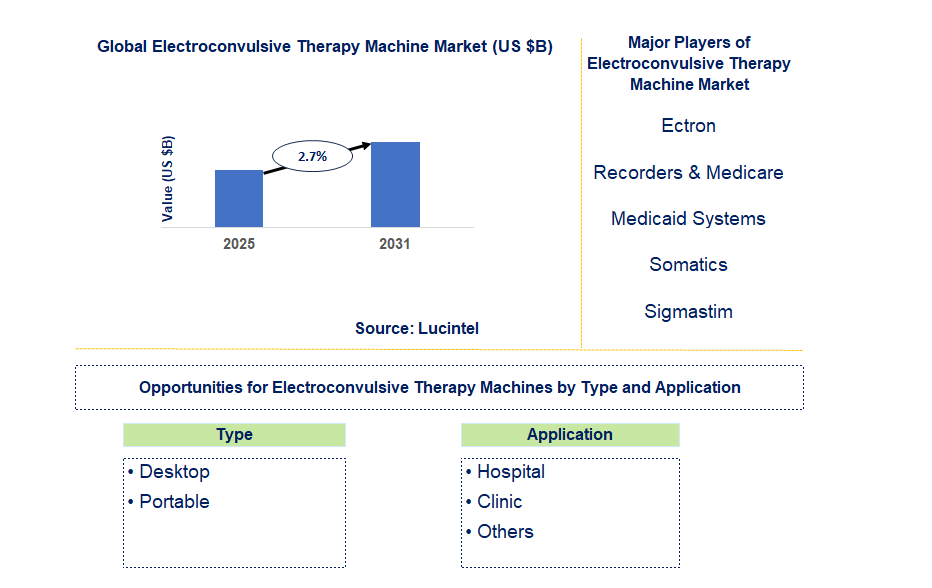 Global Electroconvulsive Therapy Machine Market (US $B)

Value (US $B)

2.7%

2025

2031

Source: Lucintel

Major Players of Electroconvulsive Therapy Machine Market

Ectron

Recorders & Medicare

Medicaid Systems

Somatics

Sigmastim

Opportunities for Electroconvulsive Therapy Machines by Type and Application

Type

• Desktop
• Portable

Application

• Hospital
• Clinic
• Others